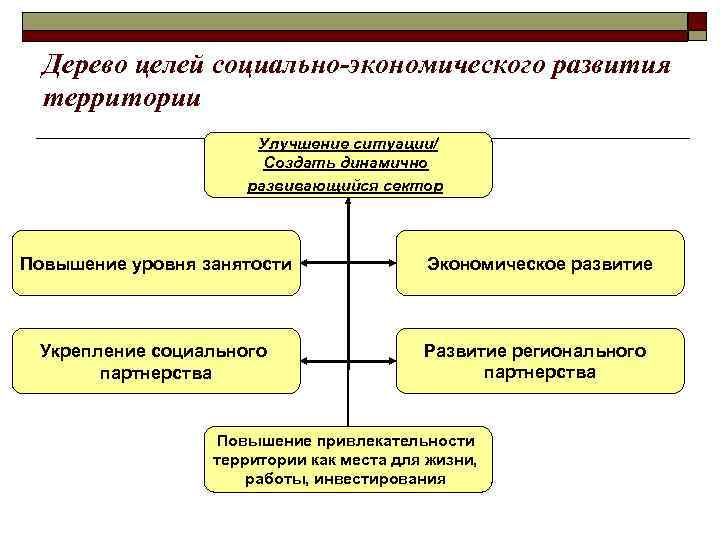 Дерево целей социально-экономического развития территории

Улучшение ситуации/ Создать динамично развивающийся сектор

Повышение уровня занятости

Экономическое развитие

Укрепление социального партнерства

Развитие регионального партнерства

Повышение привлекательности территории как места для жизни, работы, инвестирования